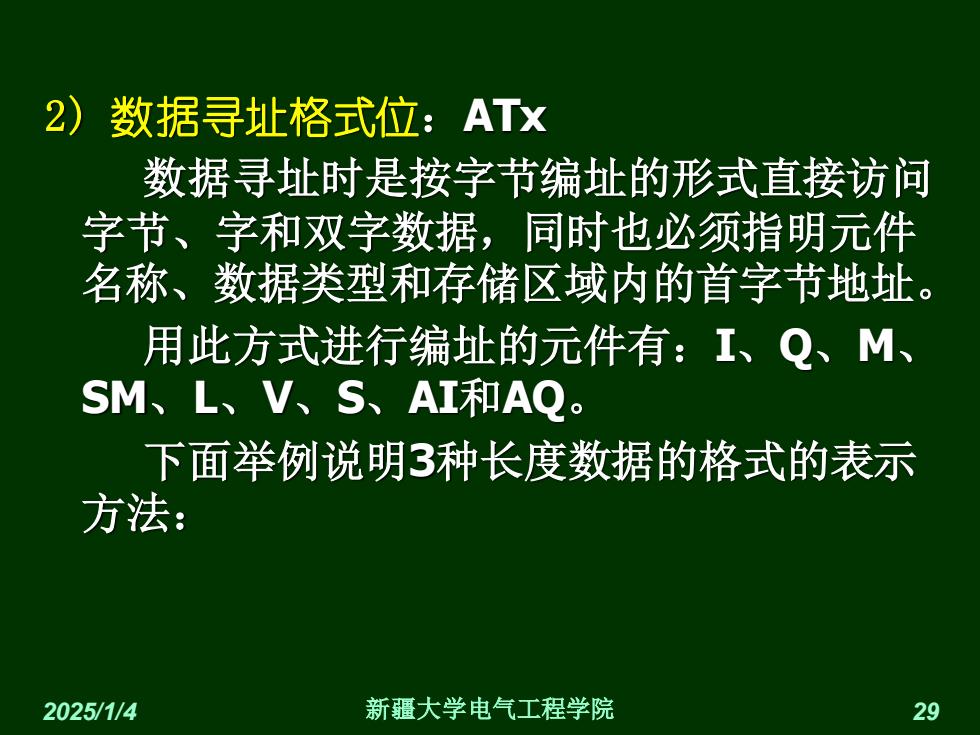 2）数据寻址格式位：ATx

数据寻址时是按字节编址的形式直接访问字节、字和双字数据，同时也必须指明元件名称、数据类型和存储区域内的首字节地址。

用此方式进行编址的元件有：I、Q、M、SM、L、V、S、AI和AQ。

下面举例说明3种长度数据的格式的表示方法：

2025/1/4 新疆大学电气工程学院 29